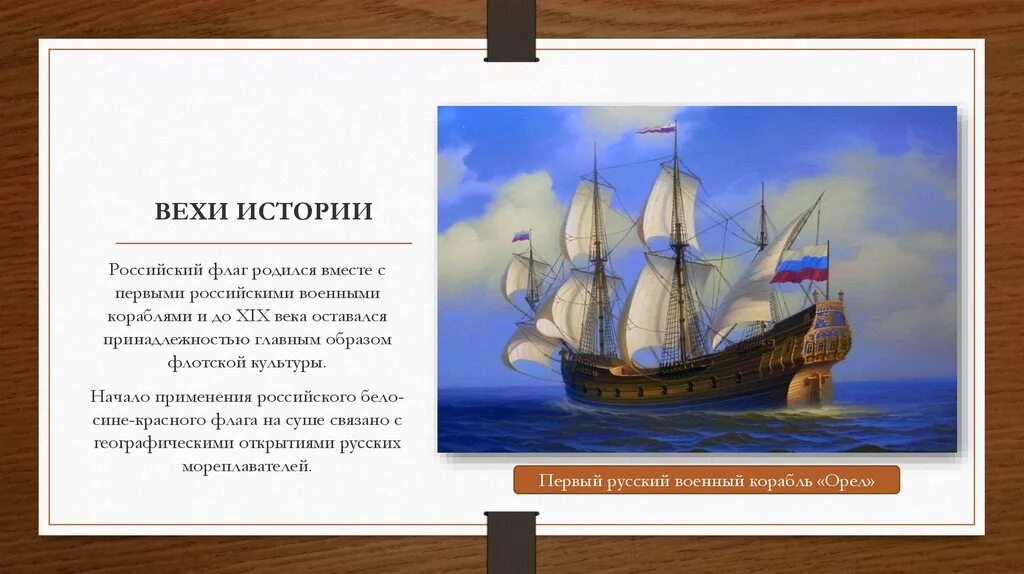 ВЕХИ ИСТОРИИ

Российский флаг родился вместе с первыми российскими военными кораблями и до XIX века оставался принадлежностью главным образом флотской культуры.

Начало применения российского бело-сине-красного флага на суше связано с географическими открытиями русских мореплавателей.

Первый русский военный корабль «Орел»